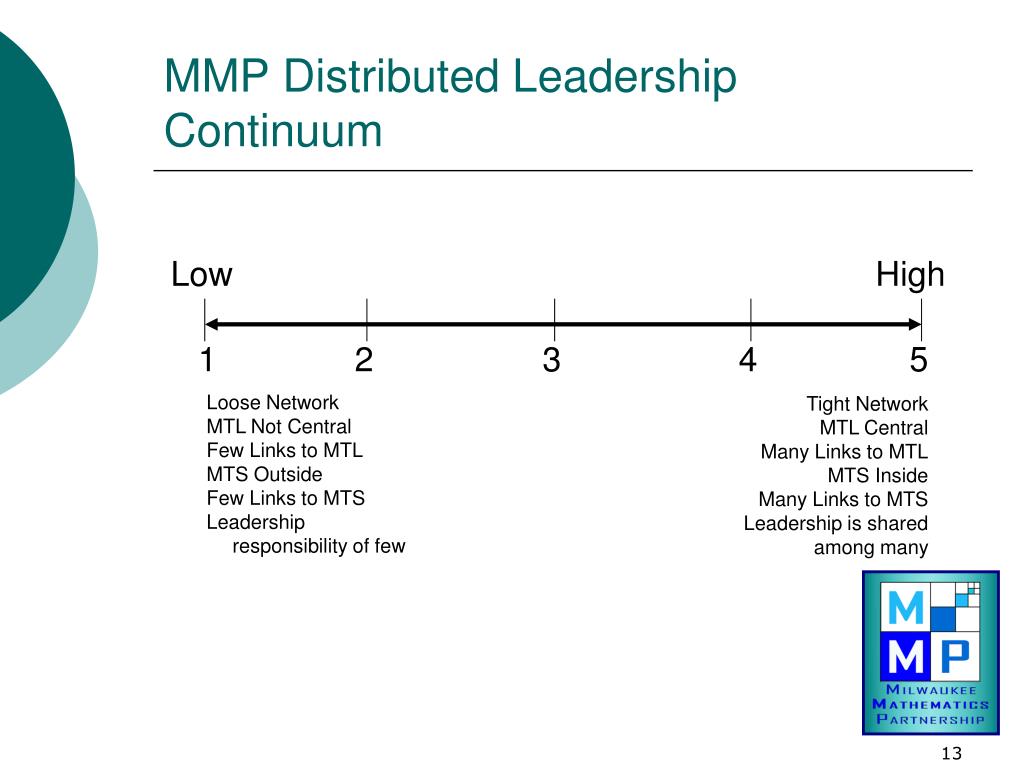 MMP Distributed Leadership Continuum

Low

High

1

2

3

4

5

Loose Network
MTL Not Central
Few Links to MTL
MTS Outside
Few Links to MTS
Leadership responsibility of few

Tight Network
MTL Central
Many Links to MTL
MTS Inside
Many Links to MTS
Leadership is shared among many

M
M P
MILWAUKEE
MATHEMATICS
PARTNERSHIP

13